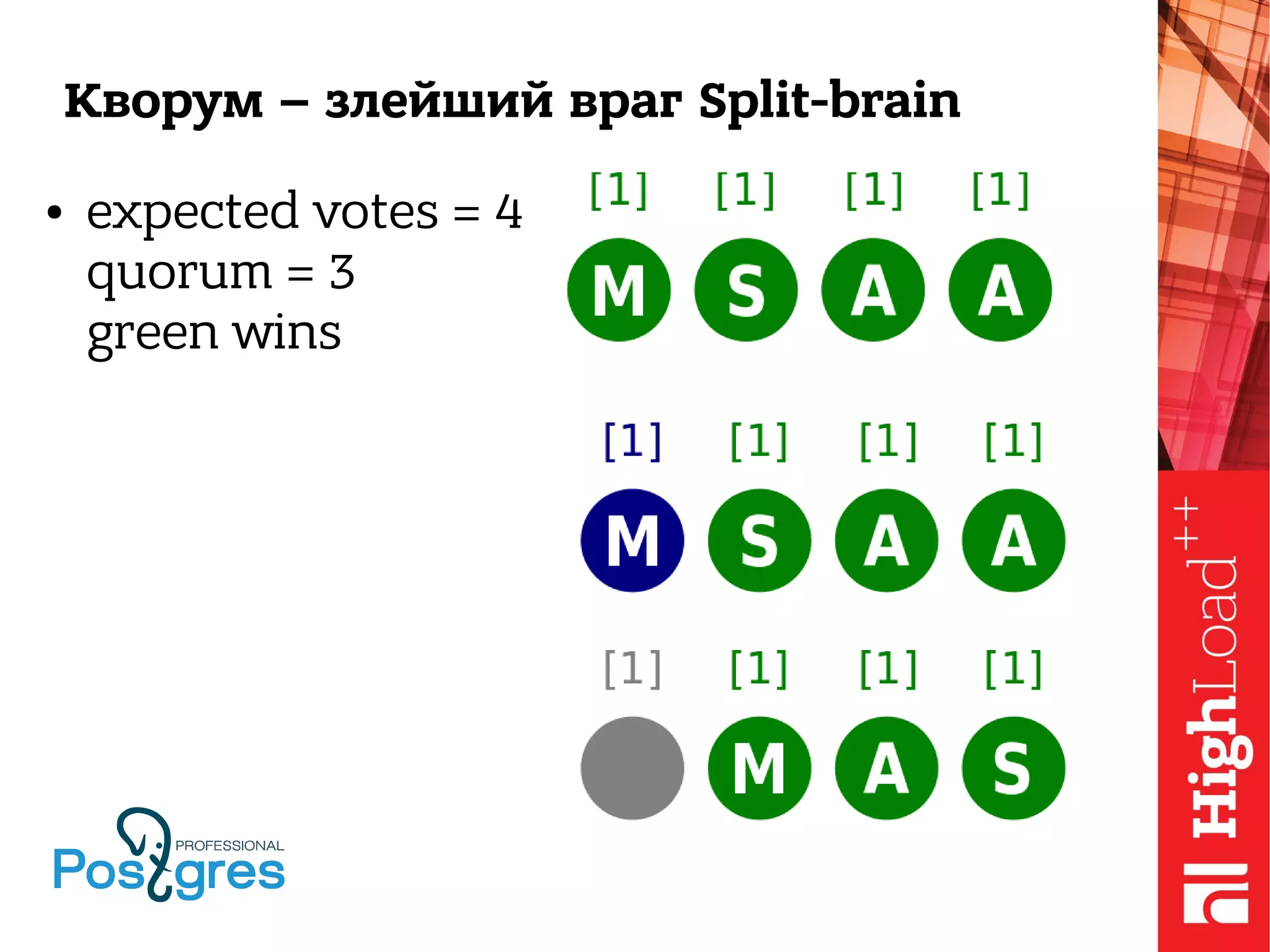 Кворум – злейший враг Split-brain

• expected votes = 4
quorum = 3
green wins

[1] [1] [1] [1]
M S A A

[1] [1] [1] [1]
M S A A

[1] [1] [1] [1]
M A S

PROFESSIONAL
Postgres

HighLoad++